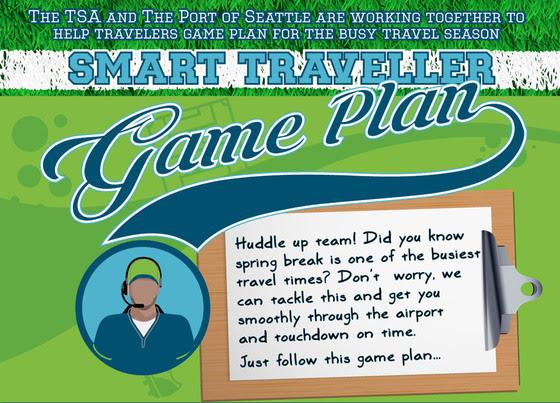 THE TSA AND THE PORT OF SEATTLE ARE WORKING TOGETHER TO HELP TRAVELERS GAME PLAN FOR THE BUSY TRAVEL SEASON

SMART TRAVELLER

Game Plan

Huddle up team! Did you know spring break is one of the busiest travel times? Don't worry, we can tackle this and get you smoothly through the airport and touchdown on time.

Just follow this game plan...